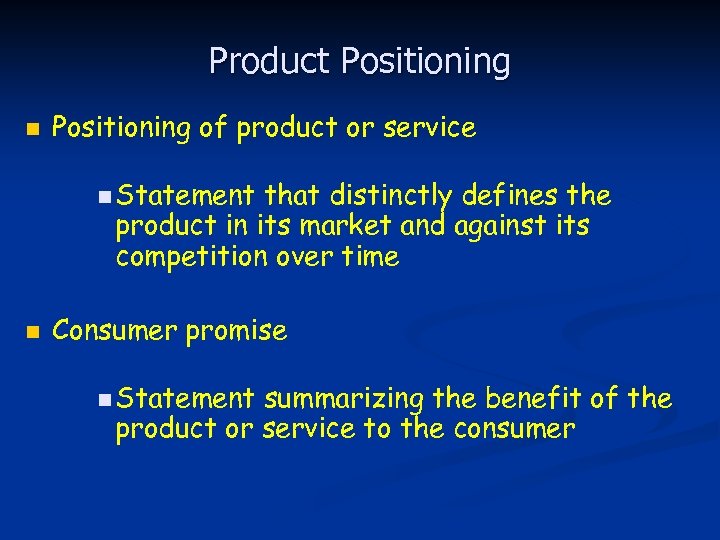 Product Positioning

Positioning of product or service

Statement that distinctly defines the product in its market and against its competition over time

Consumer promise

Statement summarizing the benefit of the product or service to the consumer